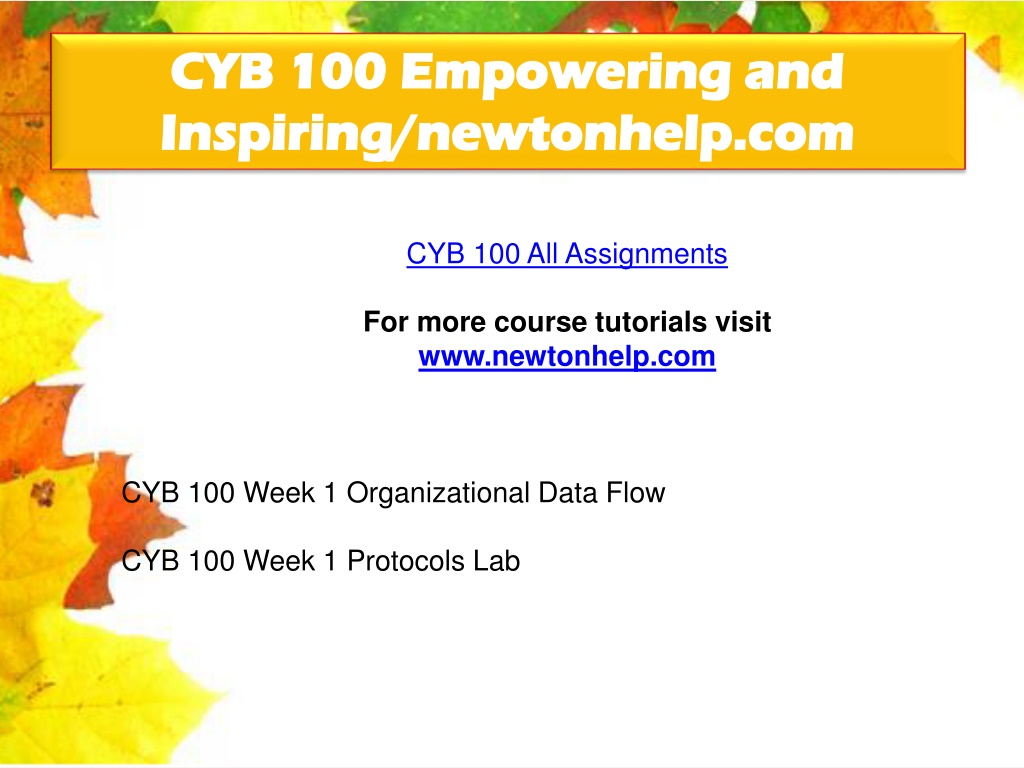 CYB 100 Empowering and Inspiring/newtonhelp.com

CYB 100 All Assignments

For more course tutorials visit
www.newtonhelp.com

CYB 100 Week 1 Organizational Data Flow

CYB 100 Week 1 Protocols Lab